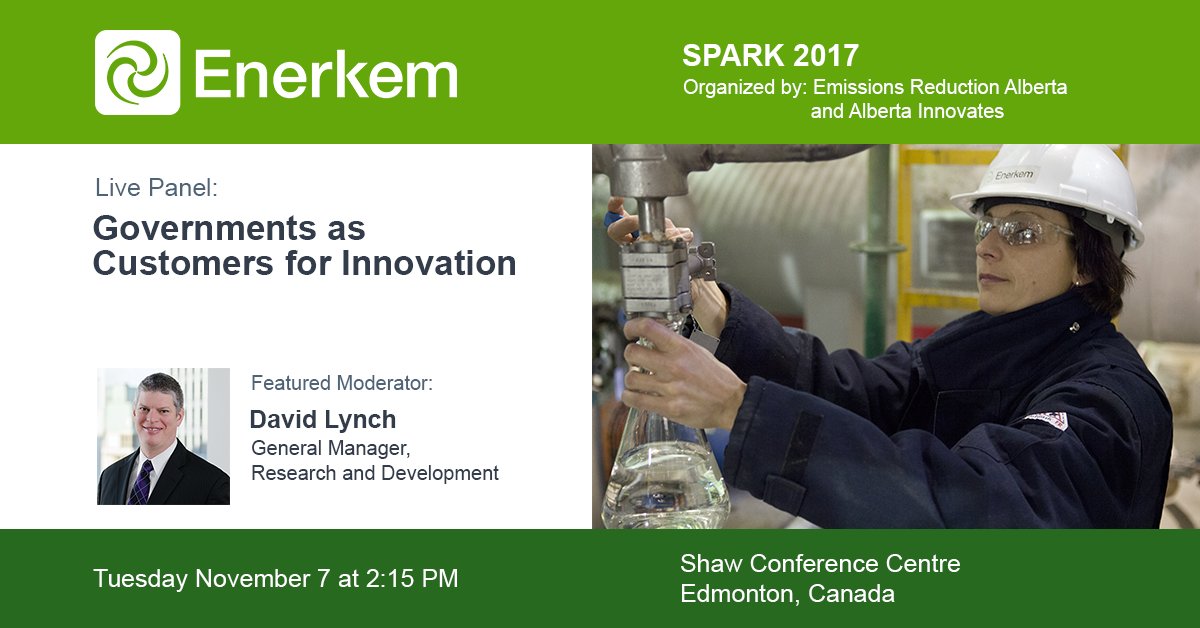 Enerkem

SPARK 2017
Organized by: Emissions Reduction Alberta and Alberta Innovates

Live Panel:
Governments as Customers for Innovation

Enerkem

Featured Moderator:
David Lynch
General Manager, Research and Development

Tuesday November 7 at 2:15 PM

Shaw Conference Centre
Edmonton, Canada